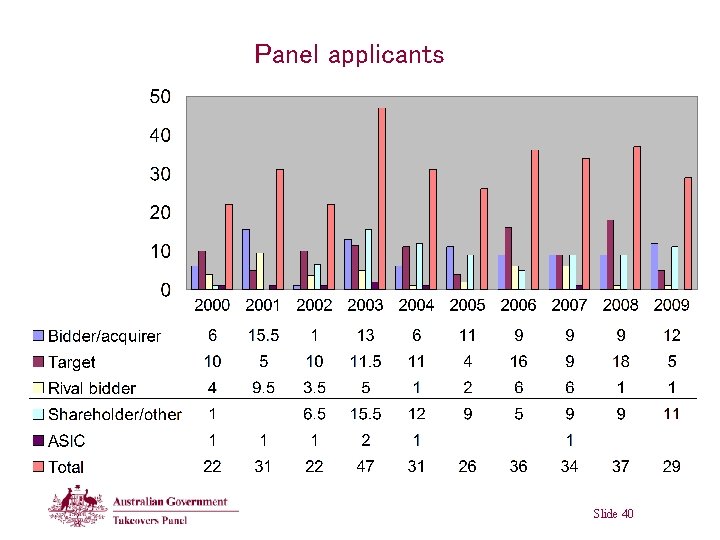 Panel applicants

50
40
30
20
10
0

|  | 2000 | 2001 | 2002 | 2003 | 2004 | 2005 | 2006 | 2007 | 2008 | 2009 |
|---|---|---|---|---|---|---|---|---|---|---|
| Bidder/acquirer | 6 | 15.5 | 1 | 13 | 6 | 11 | 9 | 9 | 9 | 12 |
| Target | 10 | 5 | 10 | 11.5 | 11 | 4 | 16 | 9 | 18 | 5 |
| Rival bidder | 4 | 9.5 | 3.5 | 5 | 1 | 2 | 6 | 6 | 1 | 1 |
| Shareholder/other | 1 |  | 6.5 | 15.5 | 12 | 9 | 5 | 9 | 9 | 11 |
| ASIC | 1 | 1 | 1 | 2 | 1 |  |  | 1 |  |  |
| Total | 22 | 31 | 22 | 47 | 31 | 26 | 36 | 34 | 37 | 29 |

Australian Government
Takeovers Panel

Slide 40